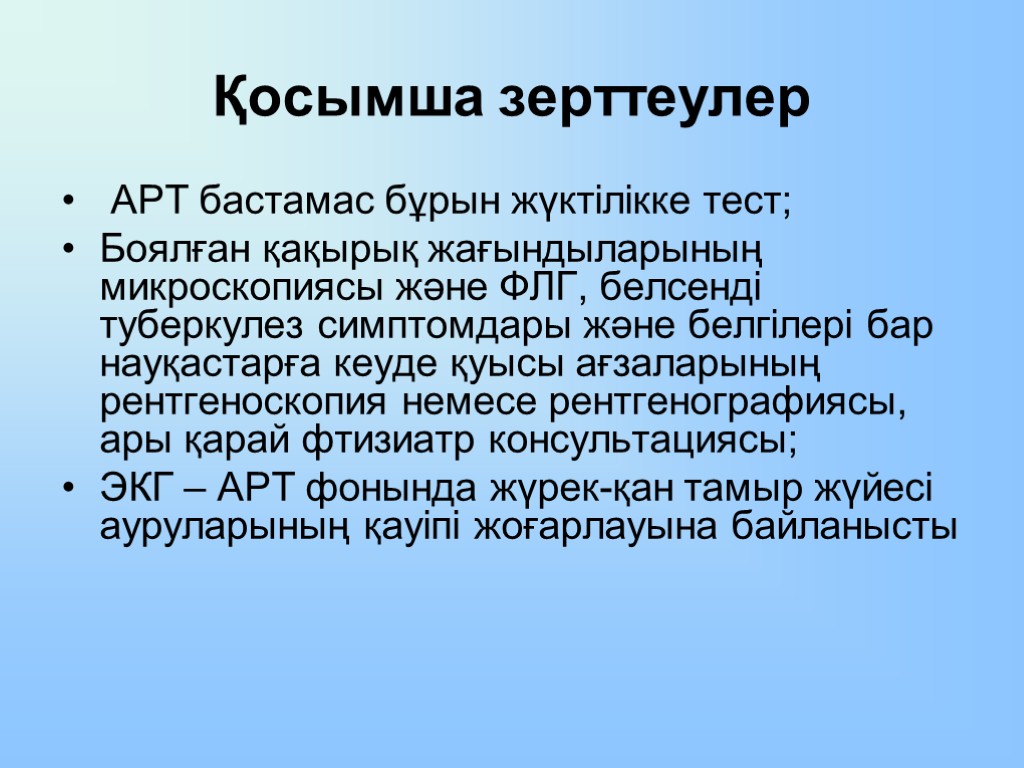 Қосымша зерттеулер

• АРТ бастамас бұрын жүктілікке тест;

• Боялған қақырық жағындыларының микроскопиясы және ФЛГ, белсенді туберкулез симптомдары және белгілері бар науқастарға кеуде қуысы ағзаларының рентгеноскопия немесе рентгенографиясы, ары қарай фтизиатр консультациясы;

• ЭКГ – АРТ фонында жүрек-қан тамыр жүйесі ауруларының қауіпі жоғарлауына байланысты